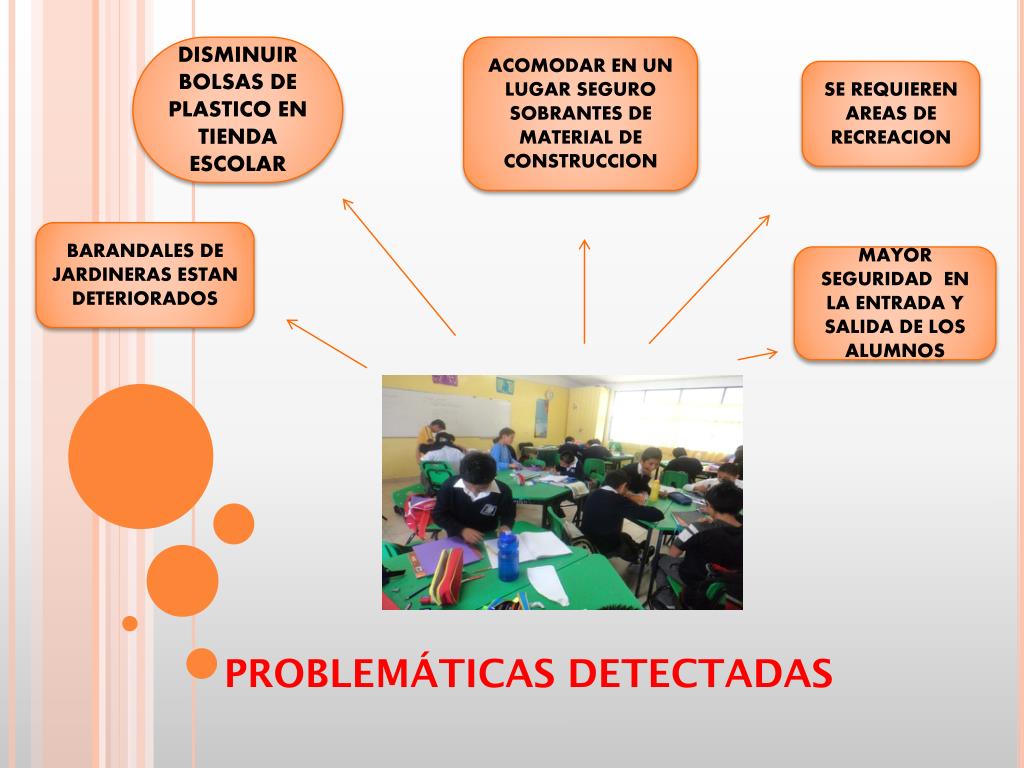 DISMINUIR BOLSAS DE PLASTICO EN TIENDA ESCOLAR

ACOMODAR EN UN LUGAR SEGURO SOBRANTES DE MATERIAL DE CONSTRUCCION

SE REQUIEREN AREAS DE RECREACION

BARANDALES DE JARDINERAS ESTAN DETERIORADOS

MAYOR SEGURIDAD EN LA ENTRADA Y SALIDA DE LOS ALUMNOS

PROBLEMÁTICAS DETECTADAS